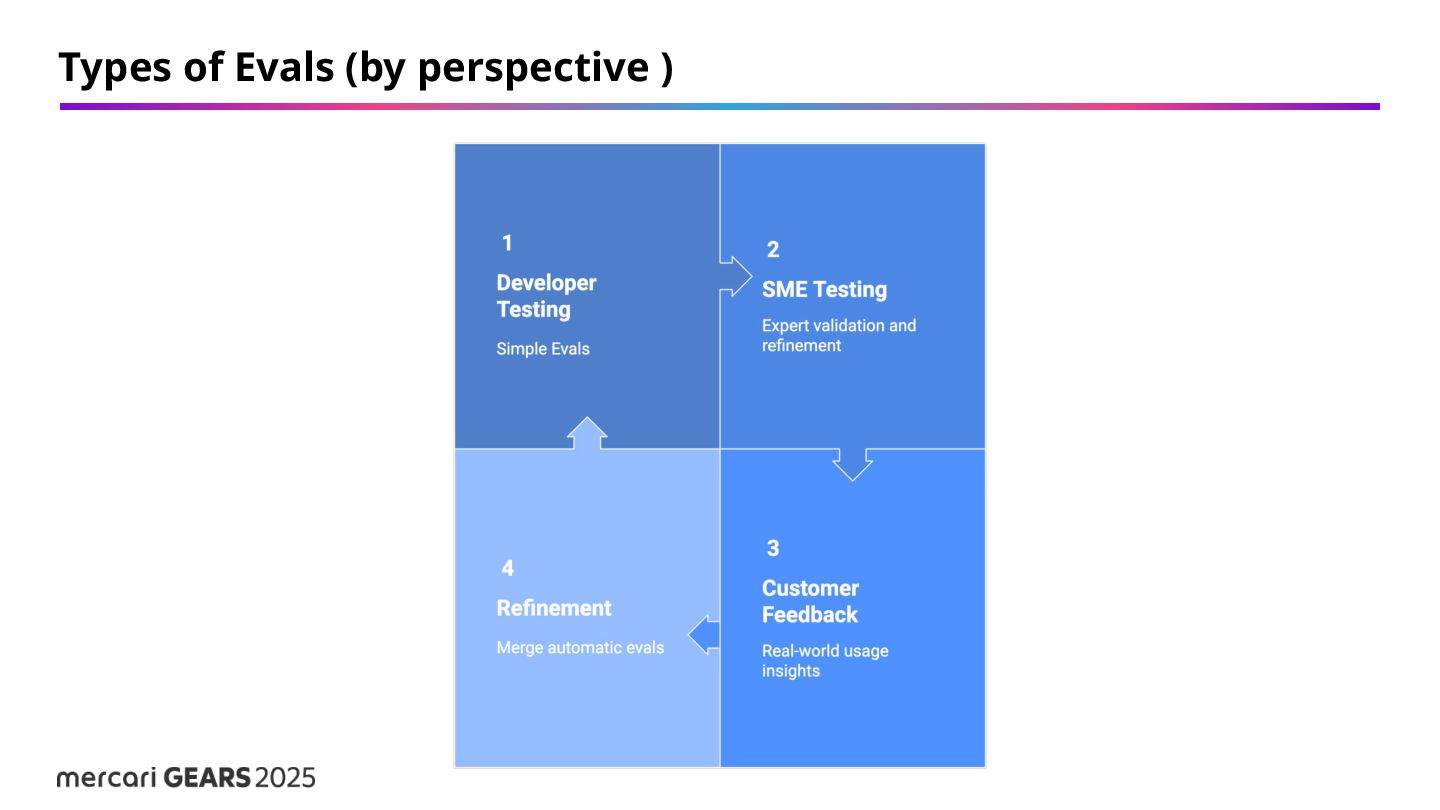 Types of Evals (by perspective )

1

Developer Testing

Simple Evals

2

SME Testing

Expert validation and refinement

3

Customer Feedback

Real-world usage insights

4

Refinement

Merge automatic evals

mercari GEARS 2025